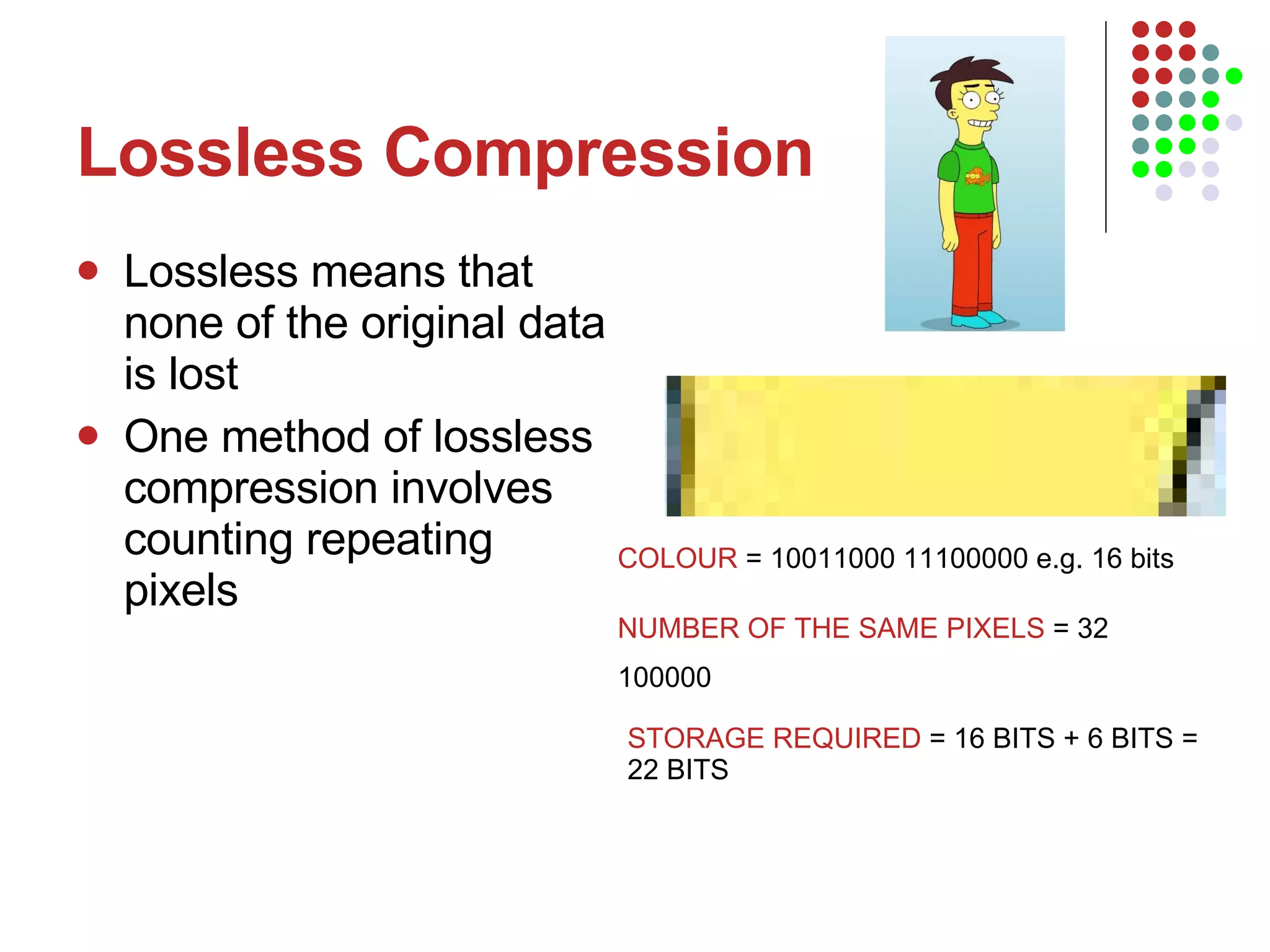 Lossless Compression

- Lossless means that none of the original data is lost
- One method of lossless compression involves counting repeating pixels

COLOUR = 10011000 11100000 e.g. 16 bits

NUMBER OF THE SAME PIXELS = 32

100000

STORAGE REQUIRED = 16 BITS + 6 BITS = 22 BITS